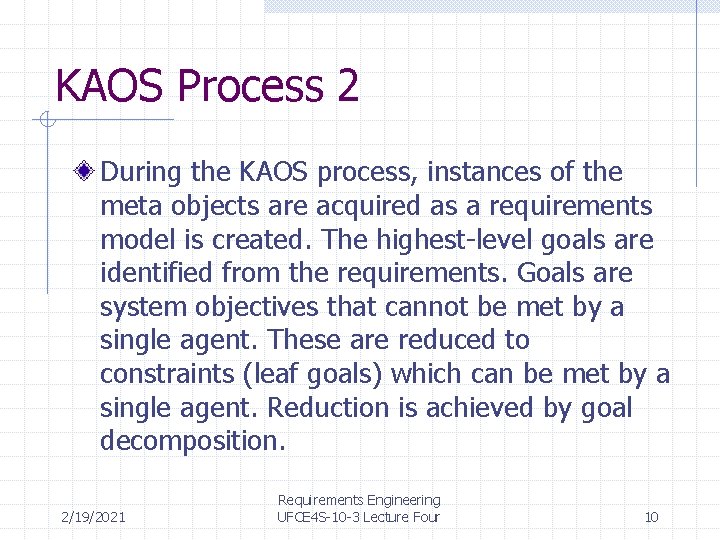 KAOS Process 2

During the KAOS process, instances of the meta objects are acquired as a requirements model is created. The highest-level goals are identified from the requirements. Goals are system objectives that cannot be met by a single agent. These are reduced to constraints (leaf goals) which can be met by a single agent. Reduction is achieved by goal decomposition.

2/19/2021

Requirements Engineering
UFCE4S-10-3 Lecture Four

10